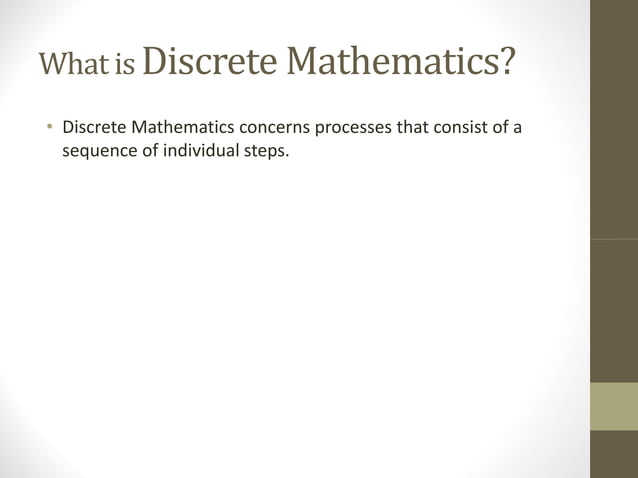 What is Discrete Mathematics?

• Discrete Mathematics concerns processes that consist of a sequence of individual steps.